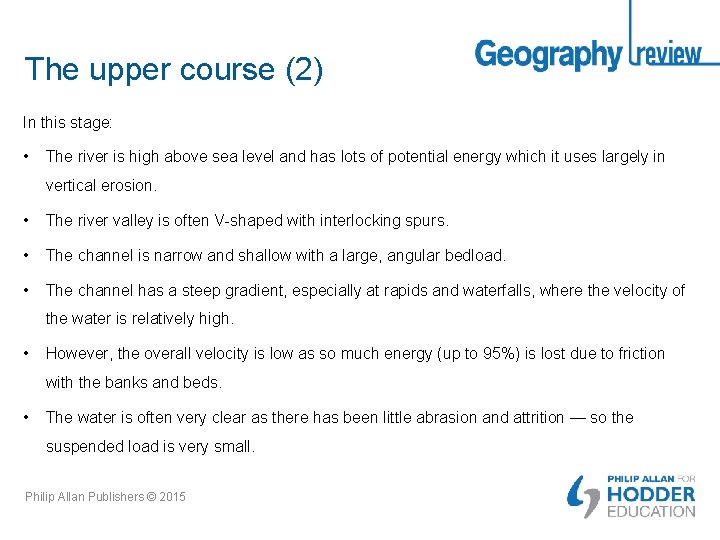 The upper course (2)

Geography review

In this stage:

• The river is high above sea level and has lots of potential energy which it uses largely in vertical erosion.

• The river valley is often V-shaped with interlocking spurs.

• The channel is narrow and shallow with a large, angular bedload.

• The channel has a steep gradient, especially at rapids and waterfalls, where the velocity of the water is relatively high.

• However, the overall velocity is low as so much energy (up to 95%) is lost due to friction with the banks and beds.

• The water is often very clear as there has been little abrasion and attrition — so the suspended load is very small.

Philip Allan Publishers © 2015

PHILIP ALLAN FOR HODDER EDUCATION